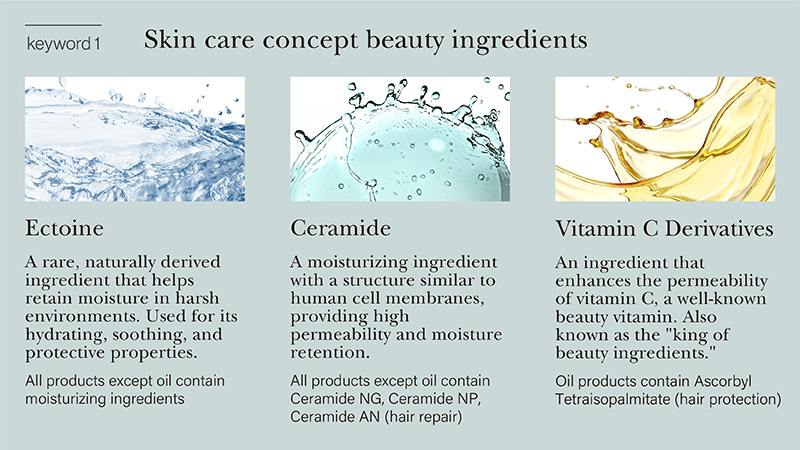 keyword 1

Skin care concept beauty ingredients

Ectoine

A rare, naturally derived ingredient that helps retain moisture in harsh environments. Used for its hydrating, soothing, and protective properties.

All products except oil contain moisturizing ingredients

Ceramide

A moisturizing ingredient with a structure similar to human cell membranes, providing high permeability and moisture retention.

All products except oil contain Ceramide NG, Ceramide NP, Ceramide AN (hair repair)

Vitamin C Derivatives

An ingredient that enhances the permeability of vitamin C, a well-known beauty vitamin. Also known as the "king of beauty ingredients."

Oil products contain Ascorbyl Tetraisopalmitate (hair protection)